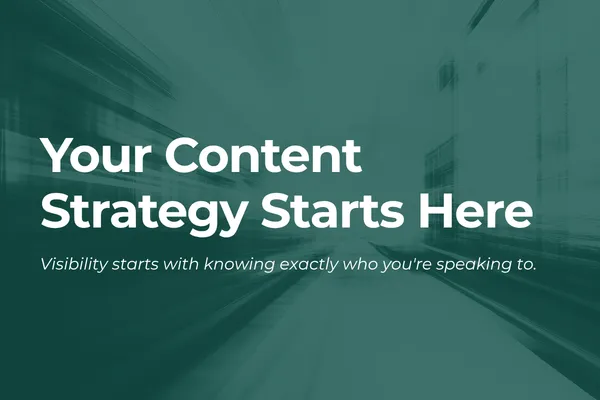 Your Content Strategy Starts Here

Visibility starts with knowing exactly who you're speaking to.